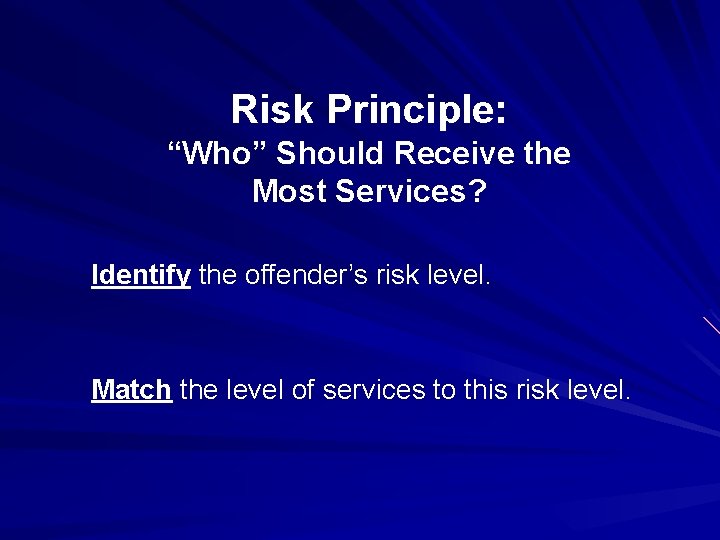 Risk Principle:
“Who” Should Receive the Most Services?

Identify the offender’s risk level.

Match the level of services to this risk level.